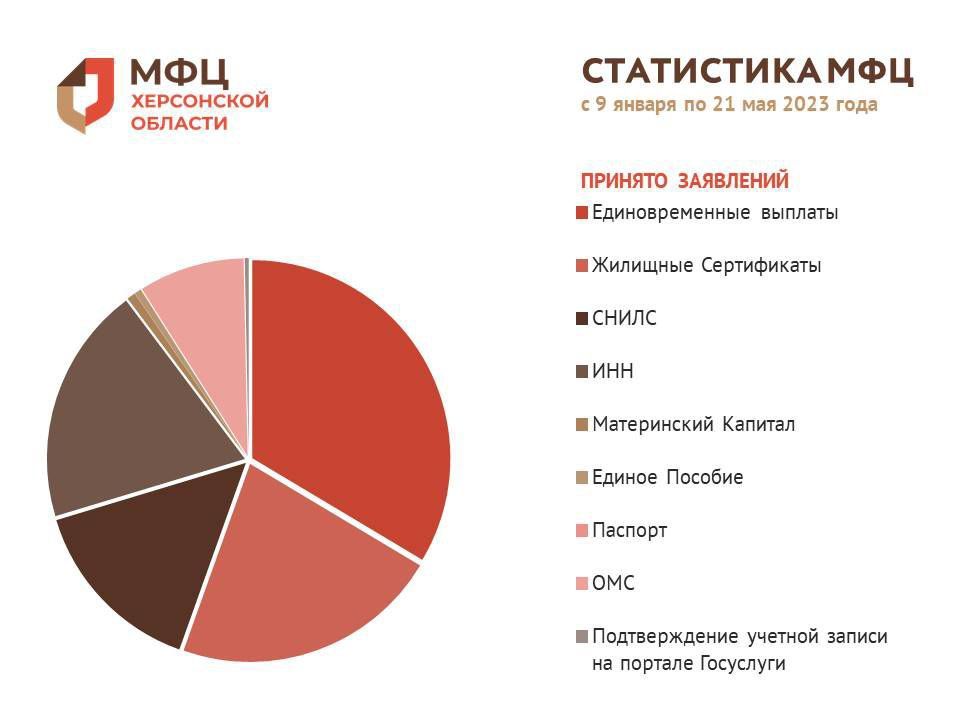 МФЦ
ХЕРСОНСКОЙ
ОБЛАСТИ

СТАТИСТИКА МФЦ
с 9 января по 21 мая 2023 года

ПРИНЯТО ЗАЯВЛЕНИЙ
Единовременные выплаты
Жилищные Сертификаты
СНИЛС
ИНН
Материнский Капитал
Единое Пособие
Паспорт
ОМС
Подтверждение учетной записи на портале Госуслуги